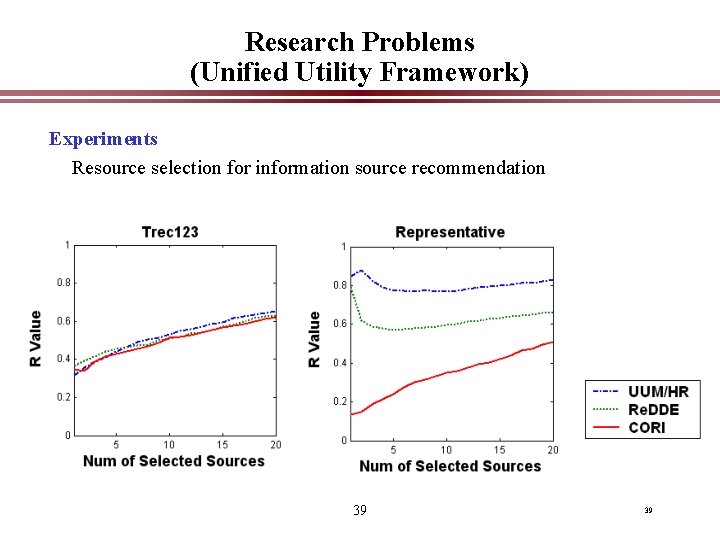 Research Problems
(Unified Utility Framework)

Experiments

Resource selection for information source recommendation

Trec123

R Value

1
0.8
0.6
0.4
0.2
0

5 10 15 20

Num of Selected Sources

Representative

R Value

1
0.8
0.6
0.4
0.2
0

5 10 15 20

Num of Selected Sources

UUM/HR
ReDDE
CORI

39

39